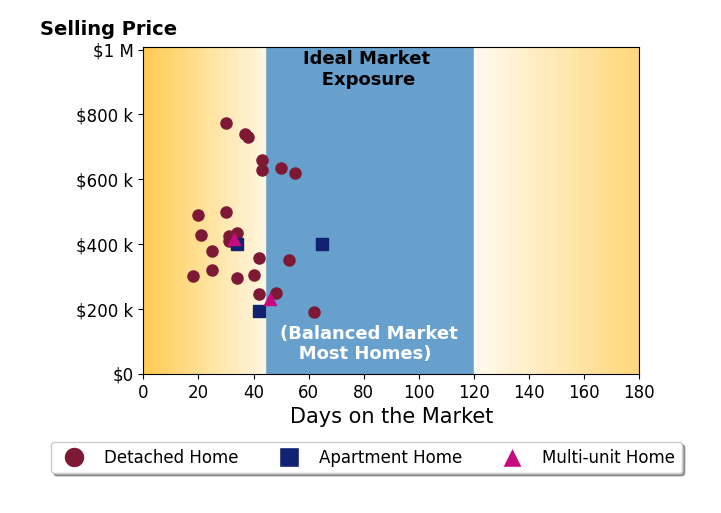 Selling Price

$1 M
$800 k
$600 k
$400 k
$200 k
$0

Ideal Market Exposure

(Balanced Market Most Homes)

0 20 40 60 80 100 120 140 160 180

Days on the Market

Detached Home
Apartment Home
Multi-unit Home